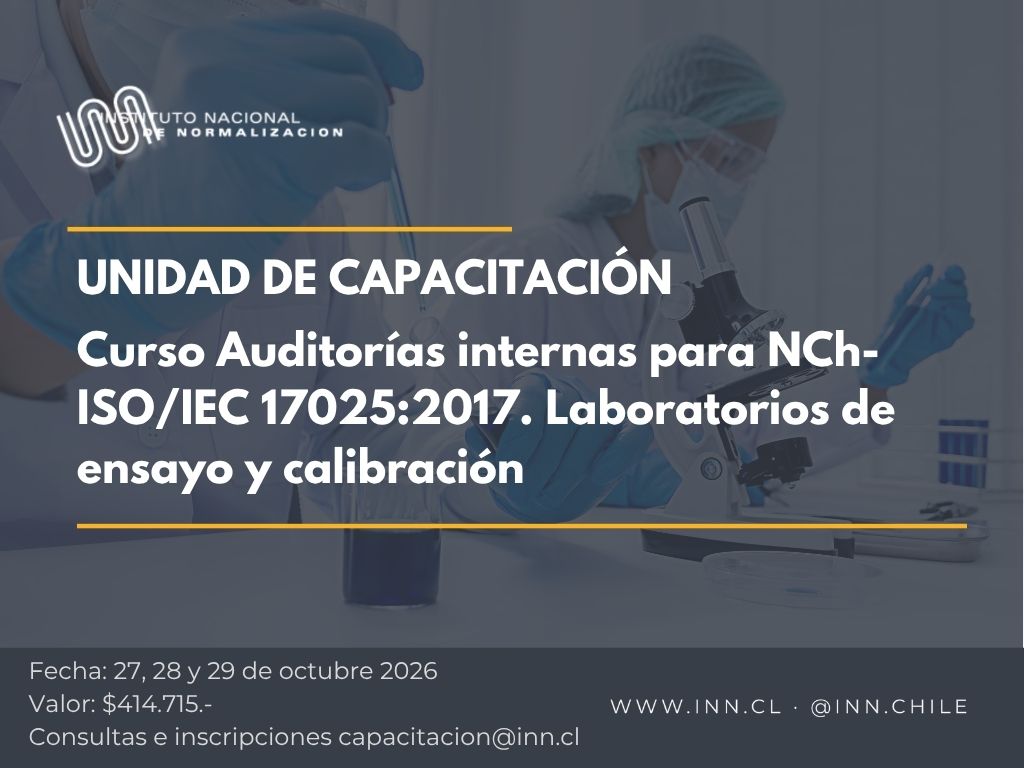 INSTITUTO NACIONAL DE NORMALIZACION

UNIDAD DE CAPACITACIÓN

Curso Auditorías internas para NCh-ISO/IEC 17025:2017. Laboratorios de ensayo y calibración

Fecha: 27, 28 y 29 de octubre 2026
Valor: $414.715.-
Consultas e inscripciones capacitacion@inn.cl

WWW.INN.CL · @INN.CHILE